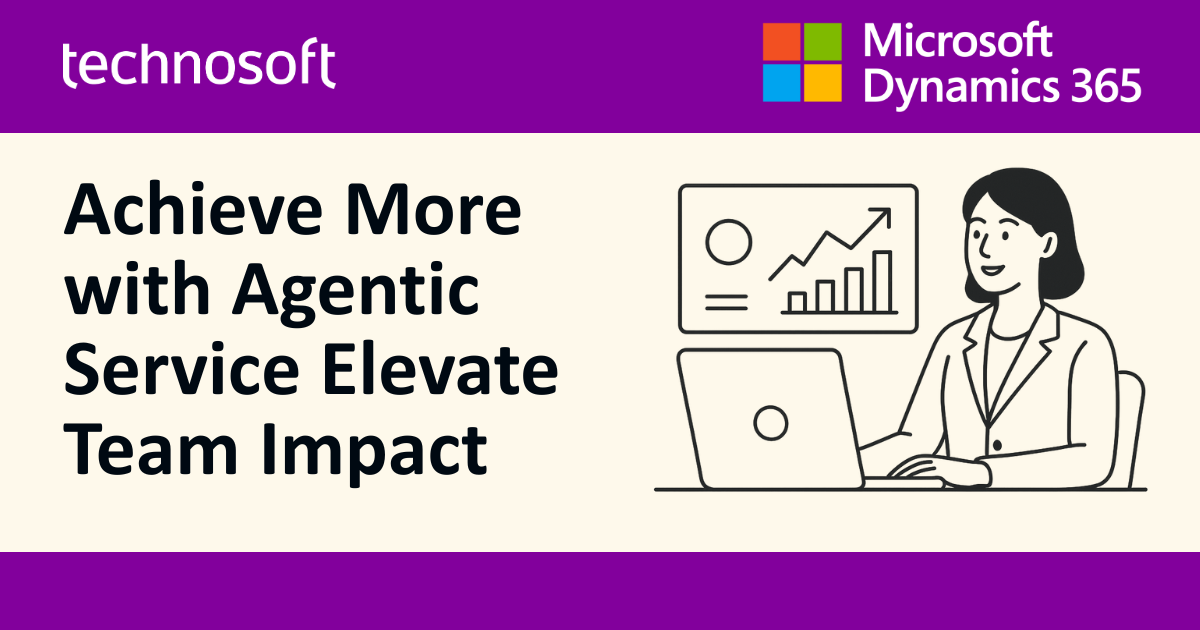 technosoft

Microsoft Dynamics 365

Achieve More with Agentic Service Elevate Team Impact